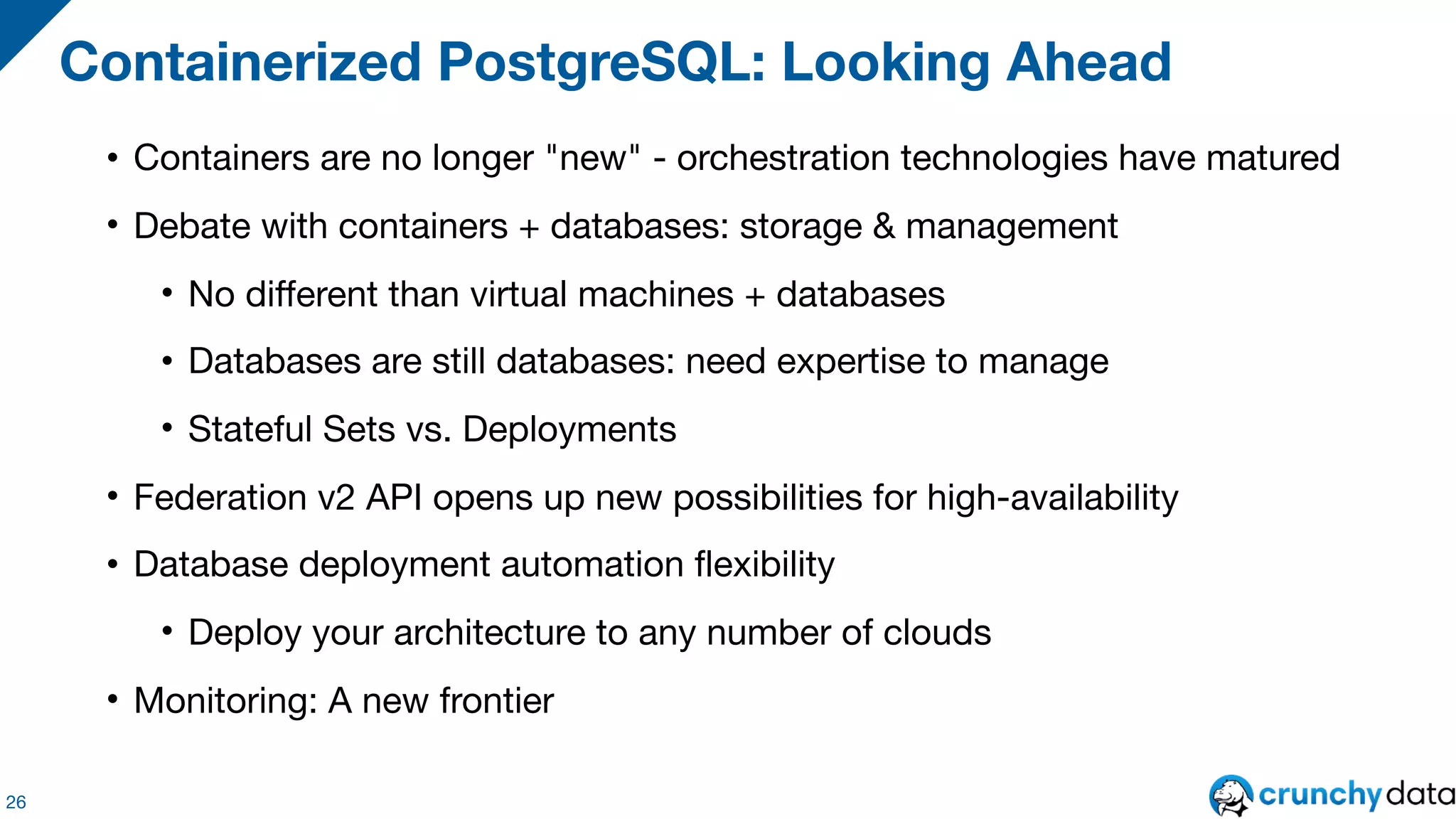 Containerized PostgreSQL: Looking Ahead

• Containers are no longer "new" - orchestration technologies have matured

• Debate with containers + databases: storage & management

• No different than virtual machines + databases

• Databases are still databases: need expertise to manage

• Stateful Sets vs. Deployments

• Federation v2 API opens up new possibilities for high-availability

• Database deployment automation flexibility

• Deploy your architecture to any number of clouds

• Monitoring: A new frontier

26

crunchy data